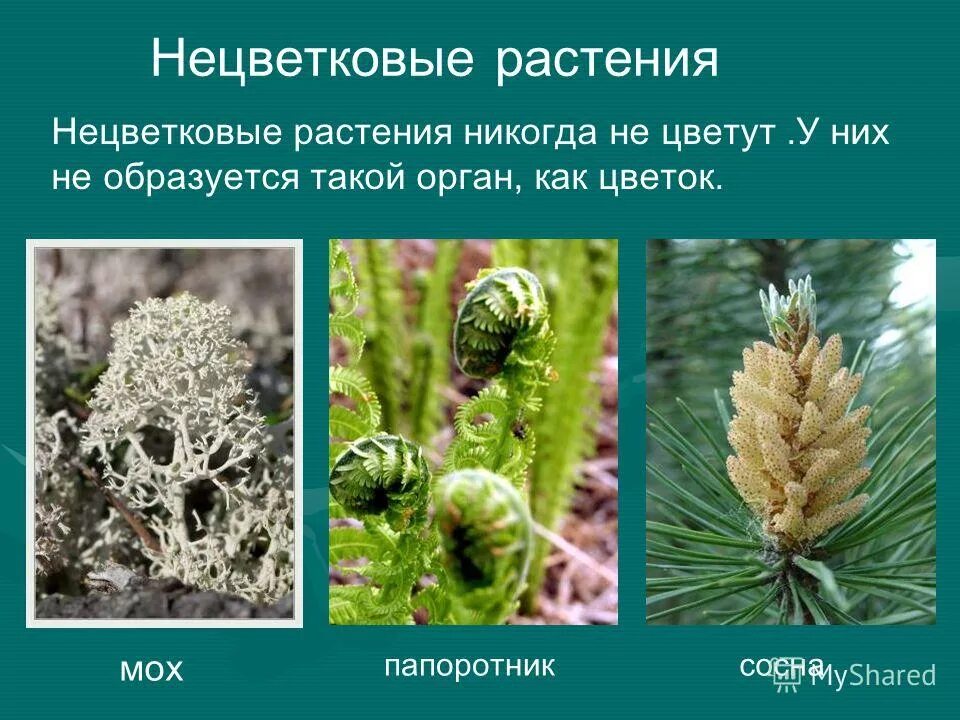 Нецветковые растения

Нецветковые растения никогда не цветут .У них не образуется такой орган, как цветок.

мох

папоротник

сосна

MyShared